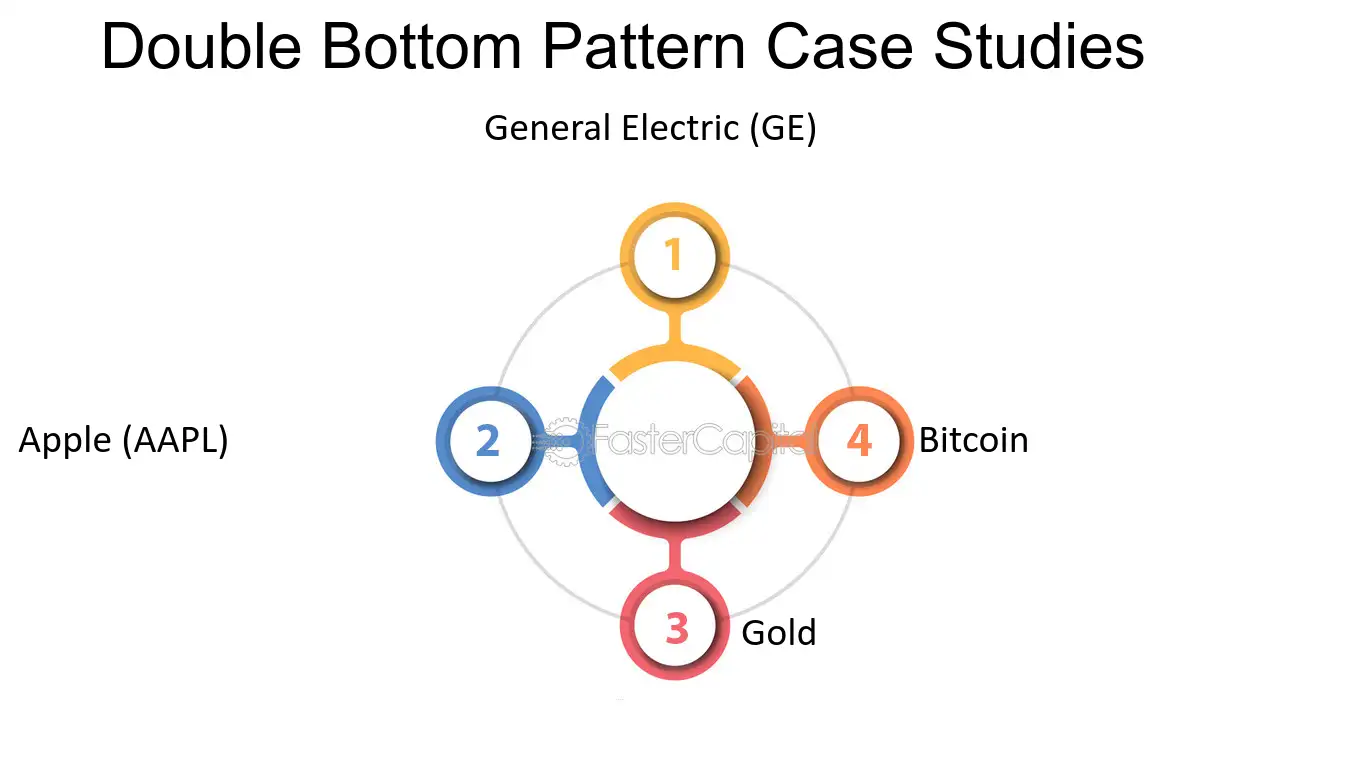 Double Bottom Pattern Case Studies

General Electric (GE)

1

Apple (AAPL)

2

4

Bitcoin

3

Gold

FasterCapital